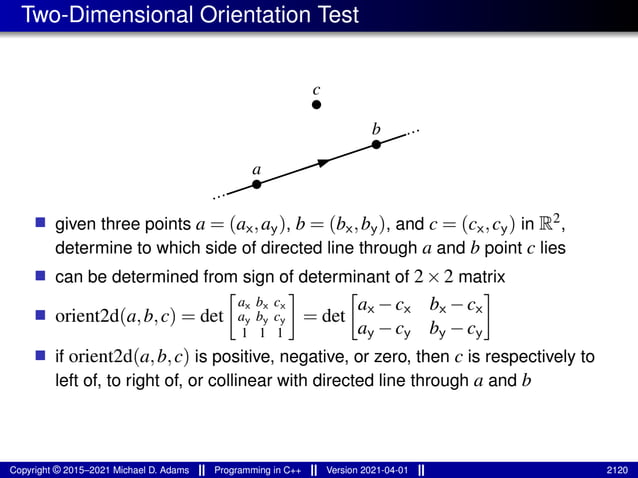 Two-Dimensional Orientation Test

$c$

$b$

$a$

■ given three points $a = (a_x, a_y)$, $b = (b_x, b_y)$, and $c = (c_x, c_y)$ in $\mathbb{R}^2$, determine to which side of directed line through $a$ and $b$ point $c$ lies

■ can be determined from sign of determinant of $2 \times 2$ matrix

■ $\operatorname{orient2d}(a,b,c) = \det \begin{bmatrix} a_x & b_x & c_x \\ a_y & b_y & c_y \\ 1 & 1 & 1 \end{bmatrix} = \det \begin{bmatrix} a_x - c_x & b_x - c_x \\ a_y - c_y & b_y - c_y \end{bmatrix}$

■ if $\operatorname{orient2d}(a,b,c)$ is positive, negative, or zero, then $c$ is respectively to left of, to right of, or collinear with directed line through $a$ and $b$

Copyright © 2015–2021 Michael D. Adams || Programming in C++ || Version 2021-04-01 || 2120